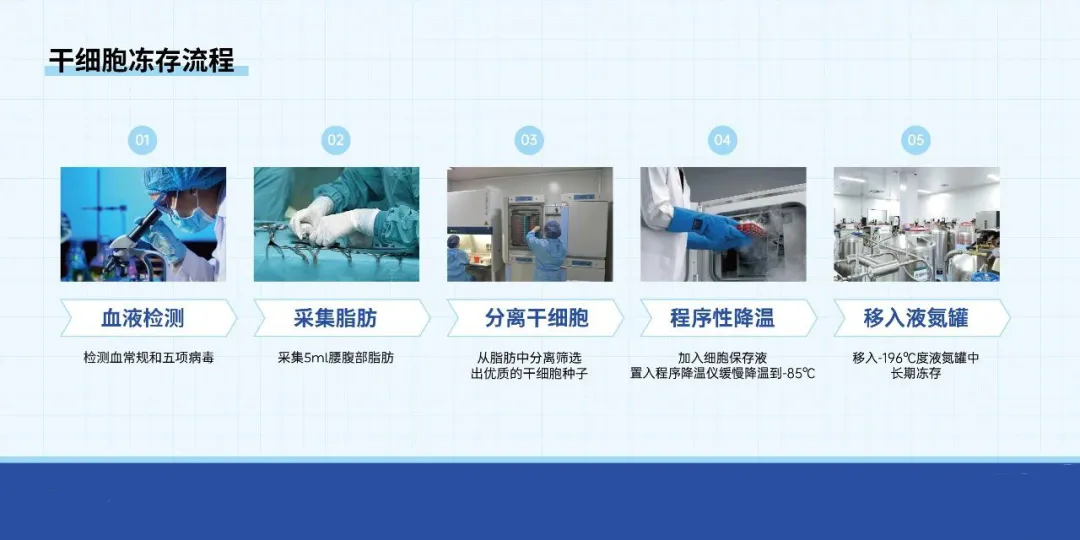 干细胞冻存流程

01

血液检测

检测血常规和五项病毒

02

采集脂肪

采集5ml腰腹部脂肪

03

分离干细胞

从脂肪中分离筛选出优质的干细胞种子

04

程序性降温

加入细胞保存液
置入程序降温仪缓慢降温到-85℃

05

移入液氮罐

移入-196℃度液氮罐中长期冻存